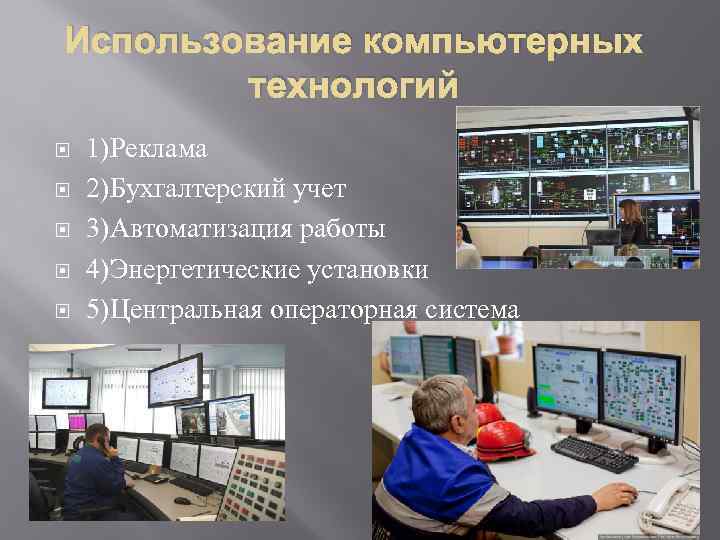 Использование компьютерных технологий

1)Реклама
2)Бухгалтерский учет
3)Автоматизация работы
4)Энергетические установки
5)Центральная операторная система